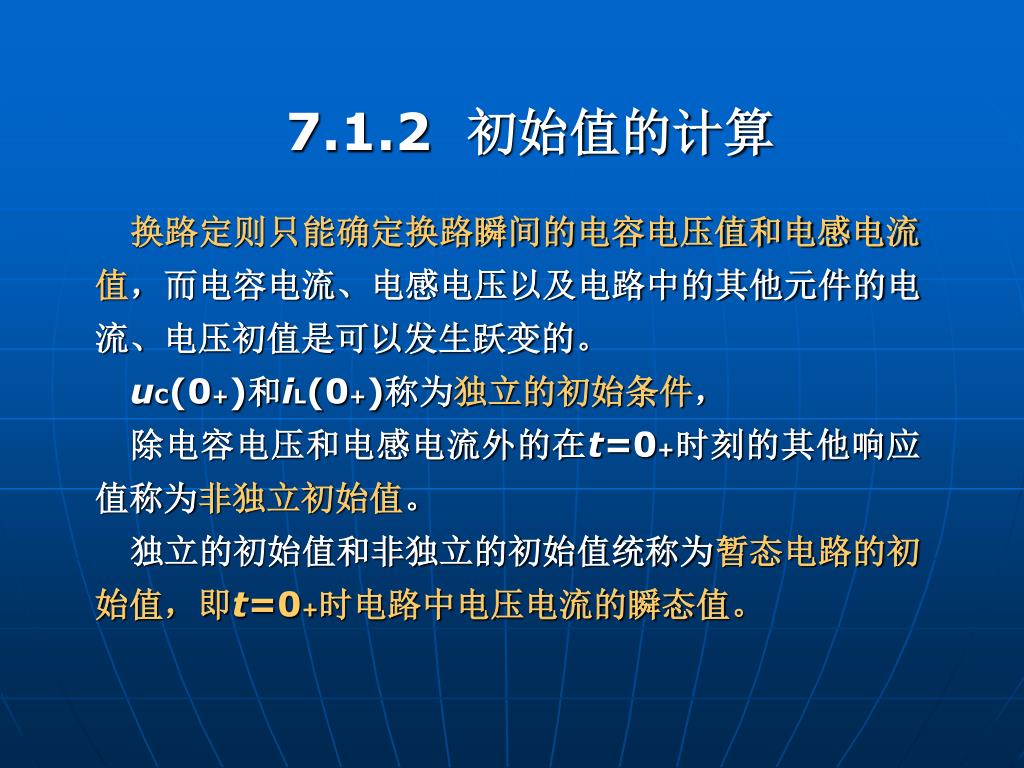 7.1.2 初始值的计算

换路定则只能确定换路瞬间的电容电压值和电感电流值，而电容电流、电感电压以及电路中的其他元件的电流、电压初值是可以发生跃变的。

$u_C(0_+)$和$i_L(0_+)$称为独立的初始条件，

除电容电压和电感电流外的在$t=0_+$时刻的其他响应值称为非独立初始值。

独立的初始值和非独立的初始值统称为暂态电路的初始值，即$t=0_+$时电路中电压电流的瞬态值。